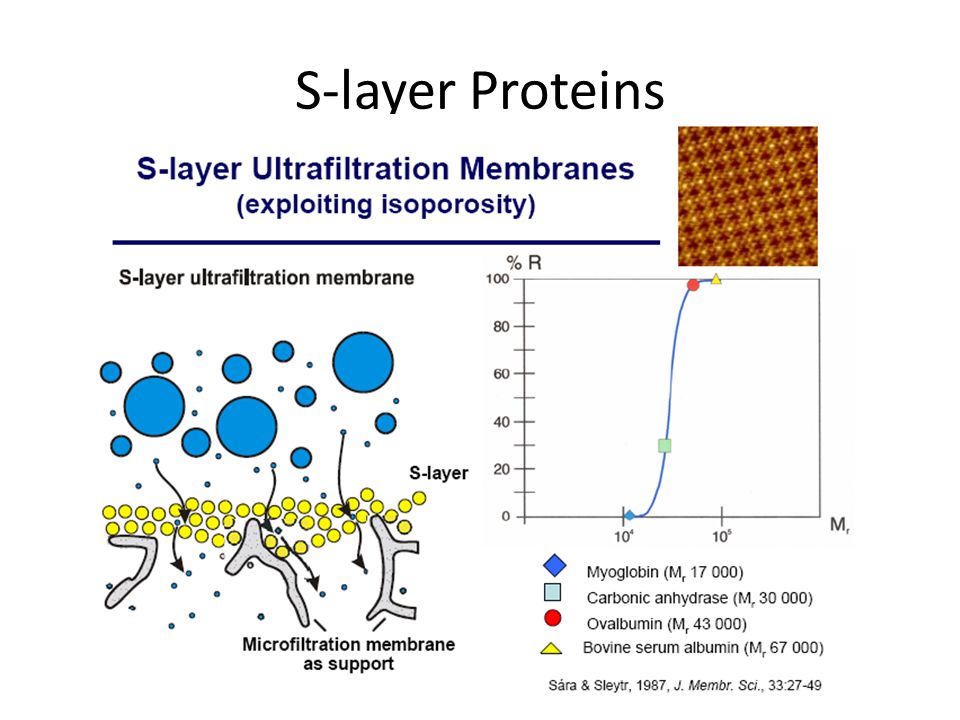 S-layer Proteins

S-layer Ultrafiltration Membranes
(exploiting isoporosity)

S-layer ultrafiltration membrane

S-layer

Microfiltration membrane as support

% R

100
80
60
40
20
0

$10^4$
$10^5$
$M_r$

Myoglobin ($M_r$ 17 000)
Carbonic anhydrase ($M_r$ 30 000)
Ovalbumin ($M_r$ 43 000)
Bovine serum albumin ($M_r$ 67 000)

Sára & Sleytr, 1987, J. Membr. Sci., 33:27-49